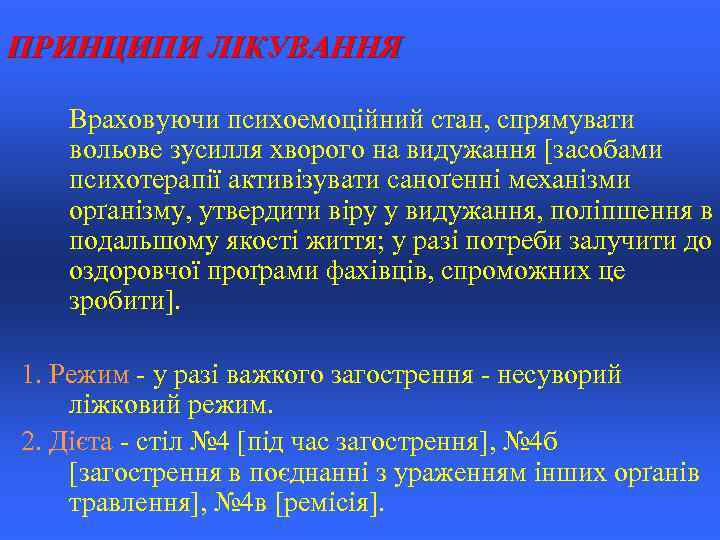 ПРИНЦИПИ ЛІКУВАННЯ

Враховуючи психоемоційний стан, спрямувати вольове зусилля хворого на видужання [засобами психотерапії активізувати саноґенні механізми орґанізму, утвердити віру у видужання, поліпшення в подальшому якості життя; у разі потреби залучити до оздоровчої проґрами фахівців, спроможних це зробити].

1. Режим - у разі важкого загострення - несуворий ліжковий режим.

2. Дієта - стіл №4 [під час загострення], №4б [загострення в поєднанні з ураженням інших орґанів травлення], №4в [ремісія].